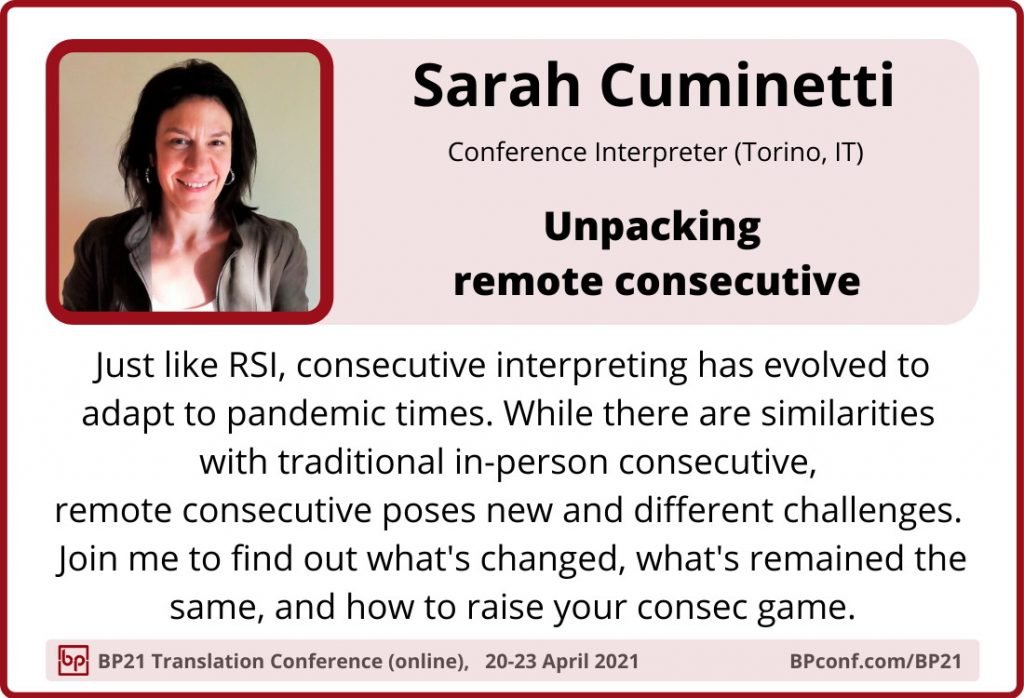 Sarah Cuminetti

Conference Interpreter (Torino, IT)

Unpacking remote consecutive

Just like RSI, consecutive interpreting has evolved to adapt to pandemic times. While there are similarities with traditional in-person consecutive, remote consecutive poses new and different challenges. Join me to find out what's changed, what's remained the same, and how to raise your consec game.

bp BP21 Translation Conference (online), 20-23 April 2021 BPconf.com/BP21